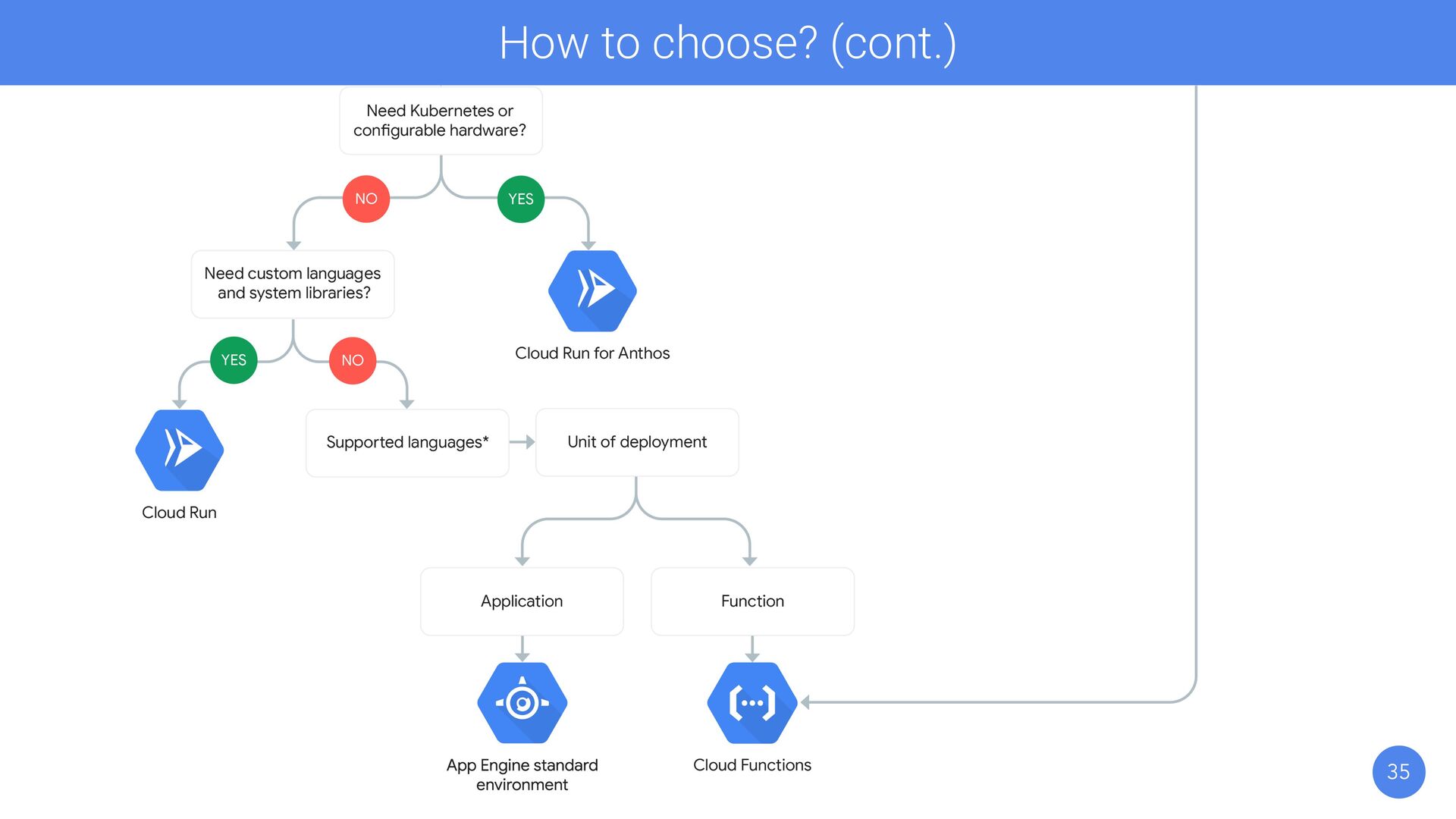 How to choose? (cont.)

Need Kubernetes or configurable hardware?

NO

YES

Need custom languages and system libraries?

Cloud Run for Anthos

YES

NO

Cloud Run

Supported languages*

Unit of deployment

Application

Function

App Engine standard environment

Cloud Functions

35